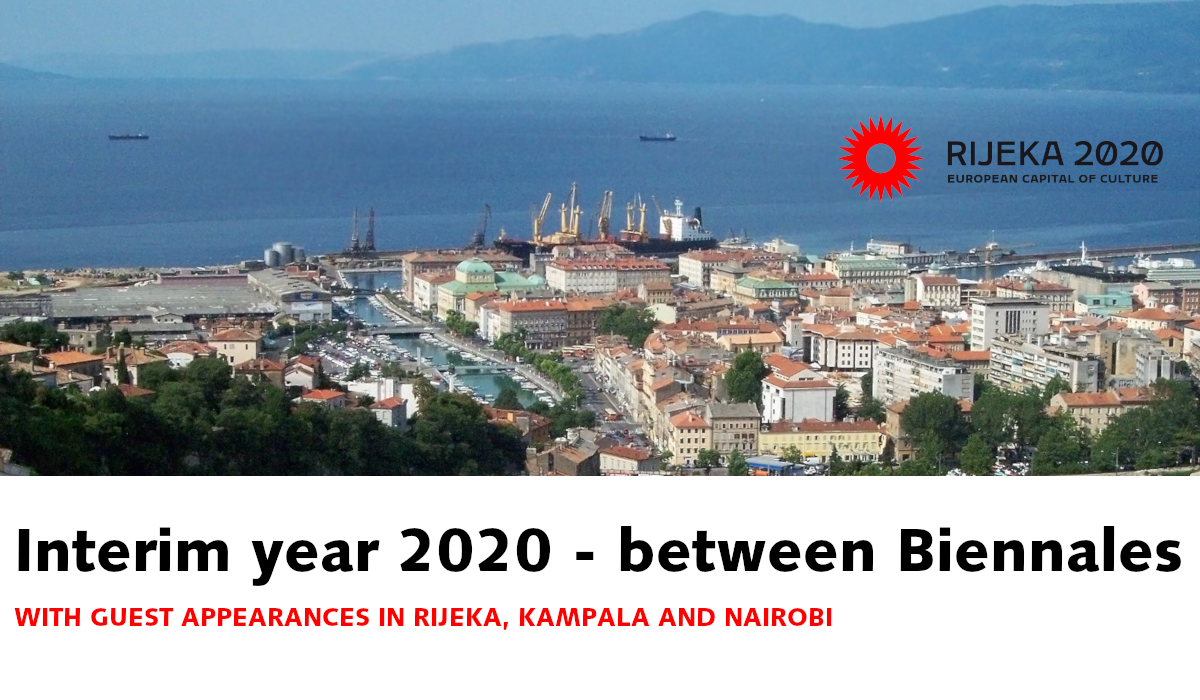 RIJEKA 2020
EUROPEAN CAPITAL OF CULTURE

Interim year 2020 - between Biennales

WITH GUEST APPEARANCES IN RIJEKA, KAMPALA AND NAIROBI